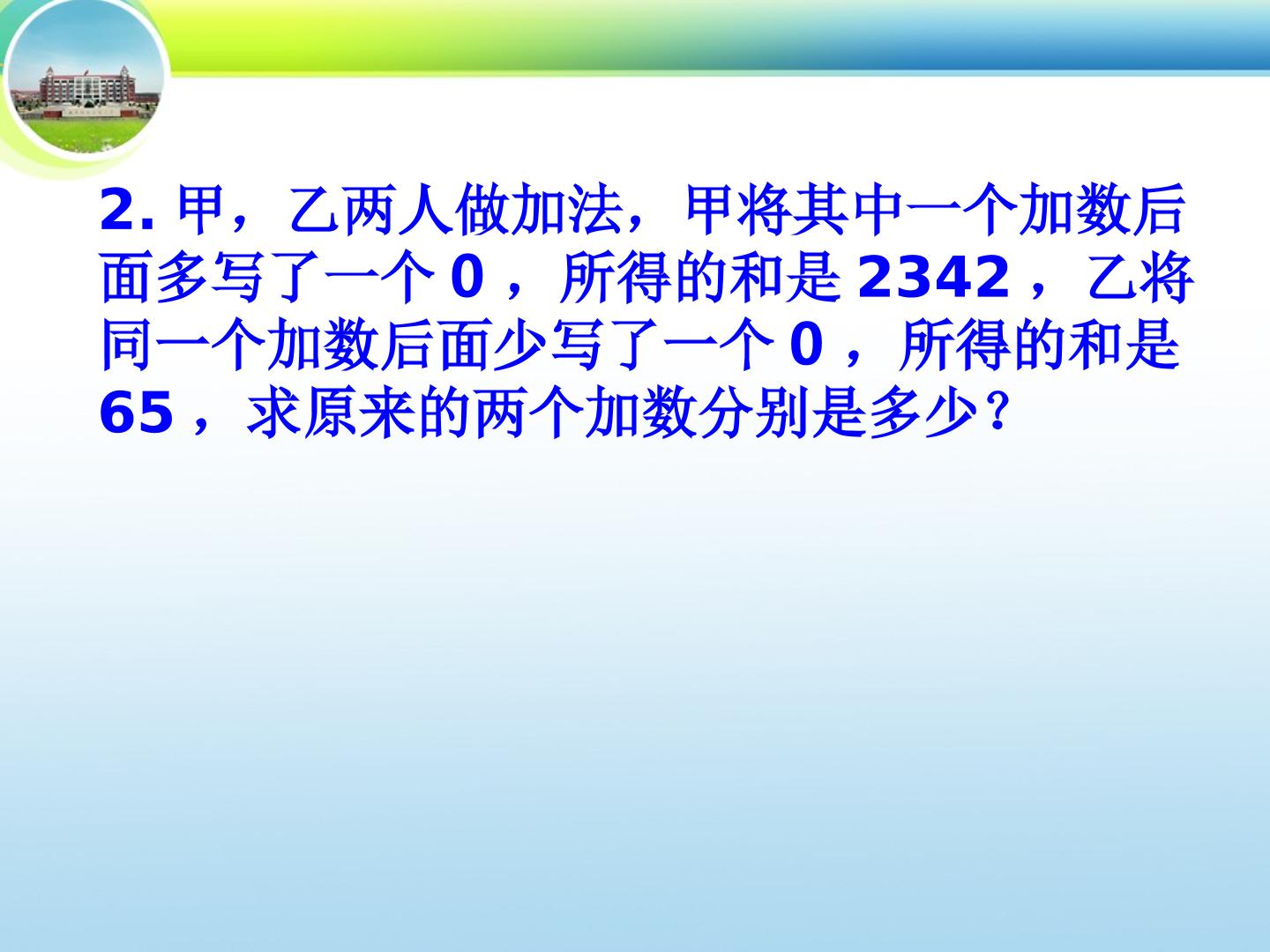 2.甲，乙两人做加法，甲将其中一个加数后面多写了一个0，所得的和是2342，乙将同一个加数后面少写了一个0，所得的和是65，求原来的两个加数分别是多少？